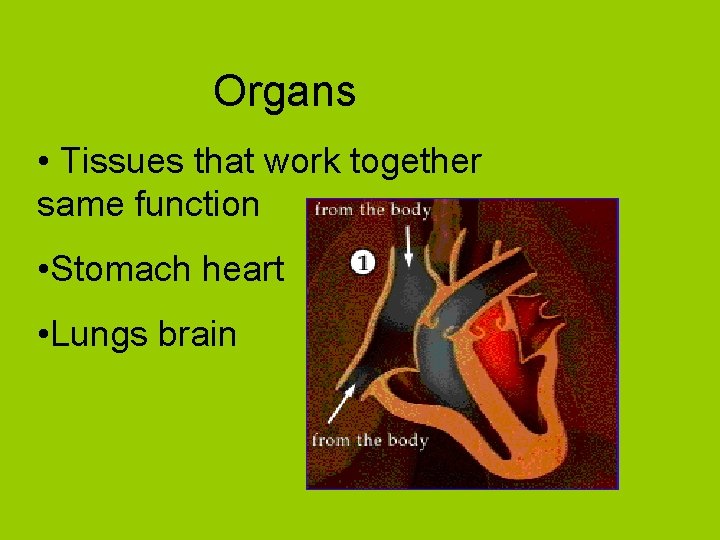 Organs

• Tissues that work together same function

•Stomach heart

•Lungs brain

from the body

1

from the body